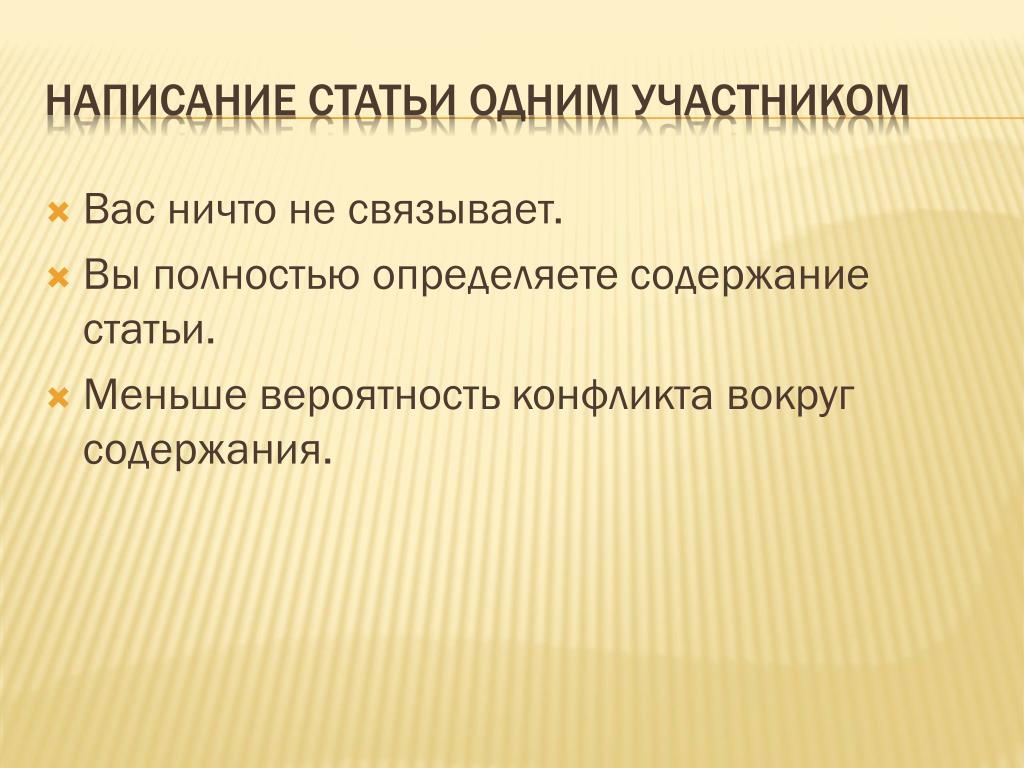 НАПИСАНИЕ СТАТЬИ ОДНИМ УЧАСТНИКОМ

Вас ничто не связывает.

Вы полностью определяете содержание статьи.

Меньше вероятность конфликта вокруг содержания.